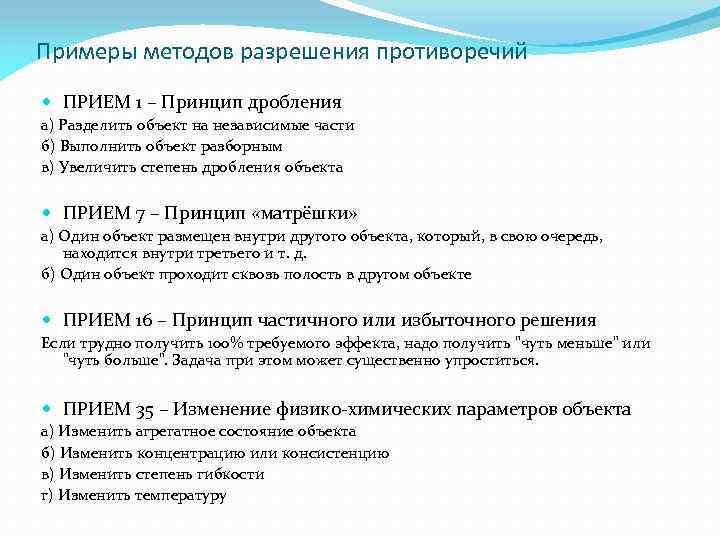 Примеры методов разрешения противоречий

ПРИЕМ 1 – Принцип дробления

а) Разделить объект на независимые части

б) Выполнить объект разборным

в) Увеличить степень дробления объекта

ПРИЕМ 7 – Принцип «матрёшки»

а) Один объект размещен внутри другого объекта, который, в свою очередь, находится внутри третьего и т. д.

б) Один объект проходит сквозь полость в другом объекте

ПРИЕМ 16 – Принцип частичного или избыточного решения

Если трудно получить 100% требуемого эффекта, надо получить "чуть меньше" или "чуть больше". Задача при этом может существенно упроститься.

ПРИЕМ 35 – Изменение физико-химических параметров объекта

а) Изменить агрегатное состояние объекта

б) Изменить концентрацию или консистенцию

в) Изменить степень гибкости

г) Изменить температуру